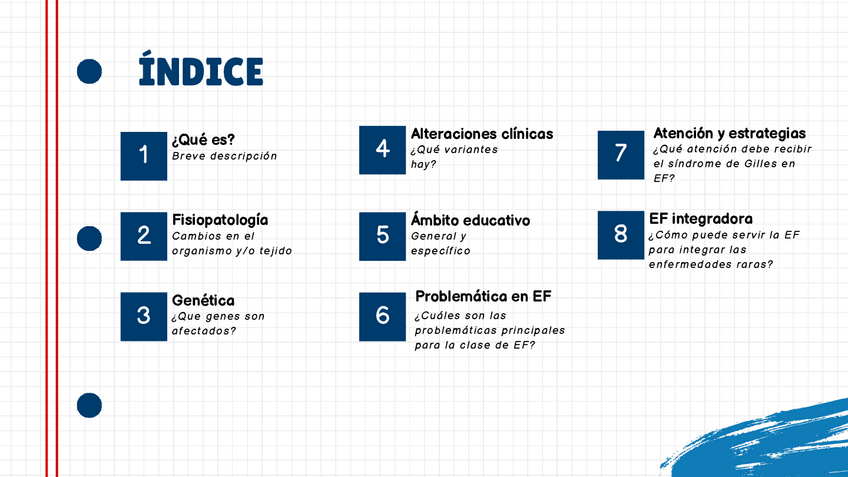 ÍNDICE

1
¿Qué es?
Breve descripción

2
Fisiopatología
Cambios en el organismo y/o tejido

3
Genética
¿Que genes son afectados?

4
Alteraciones clínicas
¿Qué variantes hay?

5
Ámbito educativo
General y específico

6
Problemática en EF
¿Cuáles son las problemáticas principales para la clase de EF?

7
Atención y estrategias
¿Qué atención debe recibir el síndrome de Gilles en EF?

8
EF integradora
¿Cómo puede servir la EF para integrar las enfermedades raras?